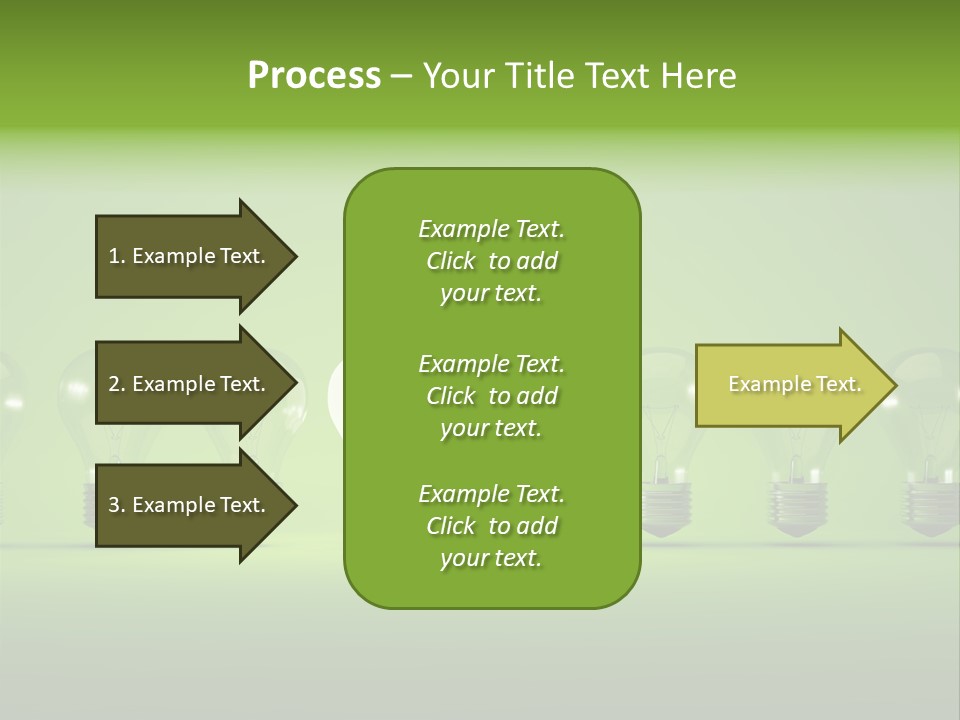 Process – Your Title Text Here

1. Example Text.

2. Example Text.

3. Example Text.

Example Text. Click to add your text.

Example Text. Click to add your text.

Example Text. Click to add your text.

Example Text.